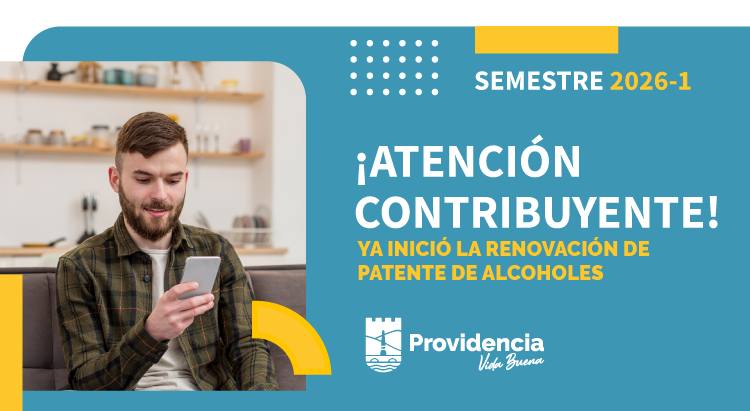 SEMESTRE 2026-1

¡ATENCIÓN CONTRIBUYENTE!

YA INICIÓ LA RENOVACIÓN DE PATENTE DE ALCOHOLES

Providencia
Vida Buena